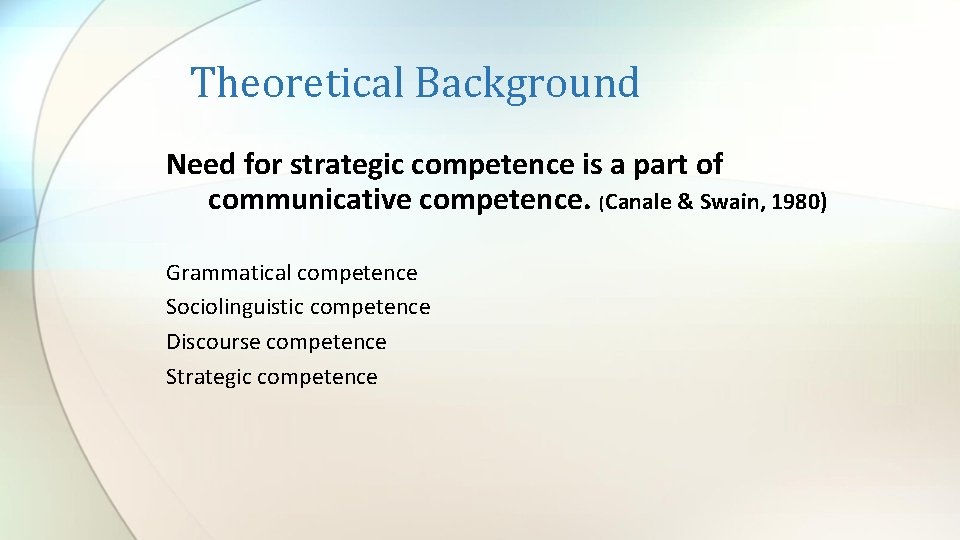 Theoretical Background

Need for strategic competence is a part of communicative competence. (Canale & Swain, 1980)

Grammatical competence
Sociolinguistic competence
Discourse competence
Strategic competence